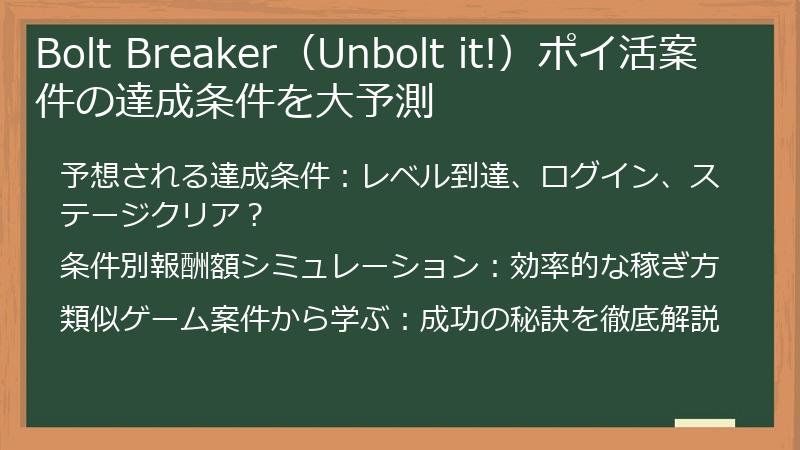 Bolt Breaker（Unbolt it!）ポイ活案件の達成条件を大予測

予想される達成条件：レベル到達、ログイン、ステージクリア？

条件別報酬額シミュレーション：効率的な稼ぎ方

類似ゲーム案件から学ぶ：成功の秘訣を徹底解説